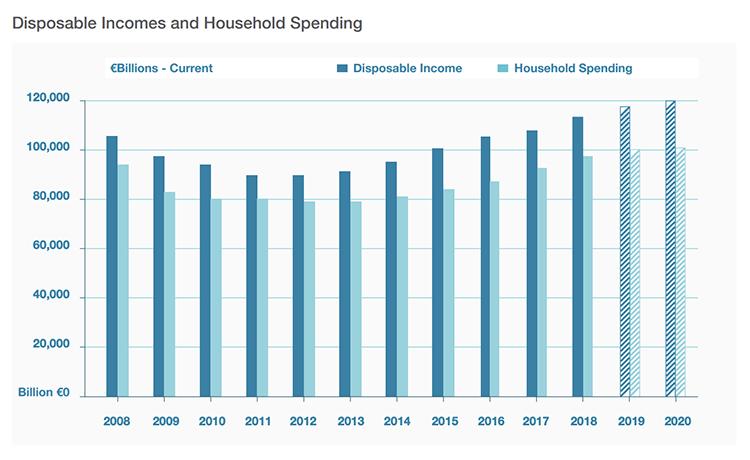 Disposable Incomes and Household Spending

€Billions - Current
Disposable Income
Household Spending

120,000
100,000
80,000
60,000
40,000
20,000
Billion €0

2008
2009
2010
2011
2012
2013
2014
2015
2016
2017
2018
2019
2020